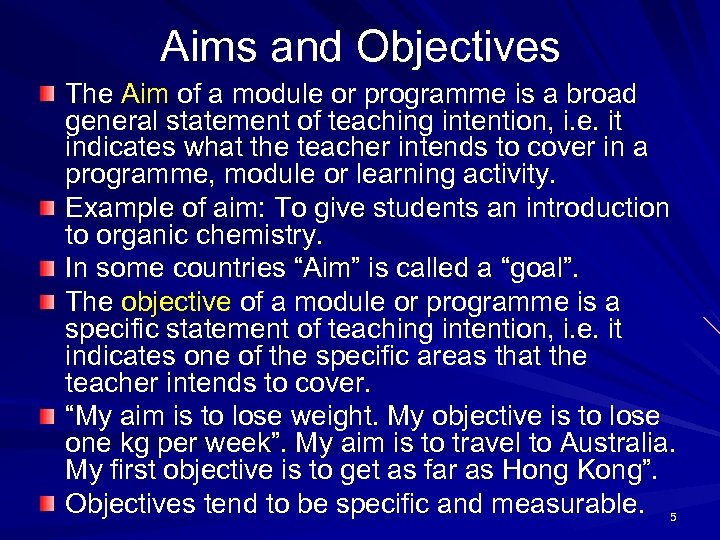 Aims and Objectives

The Aim of a module or programme is a broad general statement of teaching intention, i.e. it indicates what the teacher intends to cover in a programme, module or learning activity.

Example of aim: To give students an introduction to organic chemistry.

In some countries “Aim” is called a “goal”.

The objective of a module or programme is a specific statement of teaching intention, i.e. it indicates one of the specific areas that the teacher intends to cover.

“My aim is to lose weight. My objective is to lose one kg per week”. My aim is to travel to Australia. My first objective is to get as far as Hong Kong”.

Objectives tend to be specific and measurable.

5